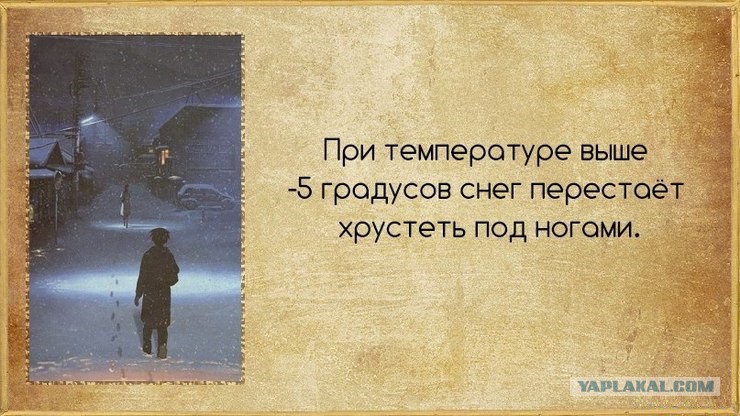 При температуре выше -5 градусов снег перестаёт хрустеть под ногами.

YAPLAKAL.COM